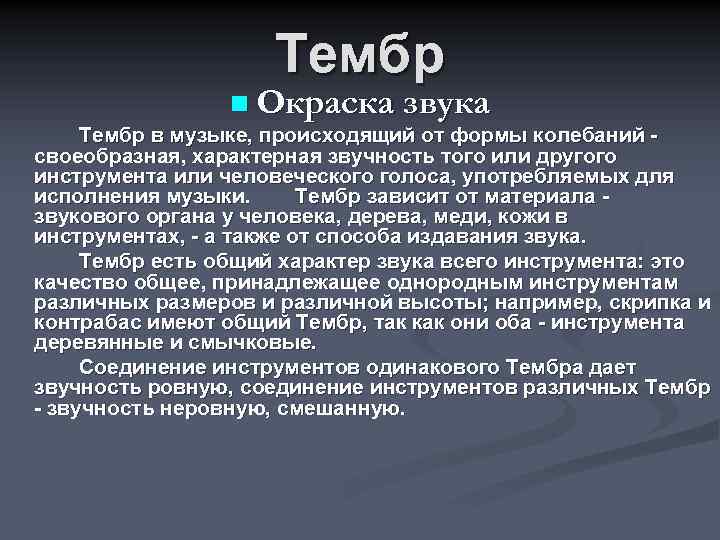 Тембр

Окраска звука

Тембр в музыке, происходящий от формы колебаний - своеобразная, характерная звучность того или другого инструмента или человеческого голоса, употребляемых для исполнения музыки. Тембр зависит от материала - звукового органа у человека, дерева, меди, кожи в инструментах, - а также от способа издавания звука.

Тембр есть общий характер звука всего инструмента: это качество общее, принадлежащее однородным инструментам различных размеров и различной высоты; например, скрипка и контрабас имеют общий Тембр, так как они оба - инструмента деревянные и смычковые.

Соединение инструментов одинакового Тембра дает звучность ровную, соединение инструментов различных Тембр - звучность неровную, смешанную.